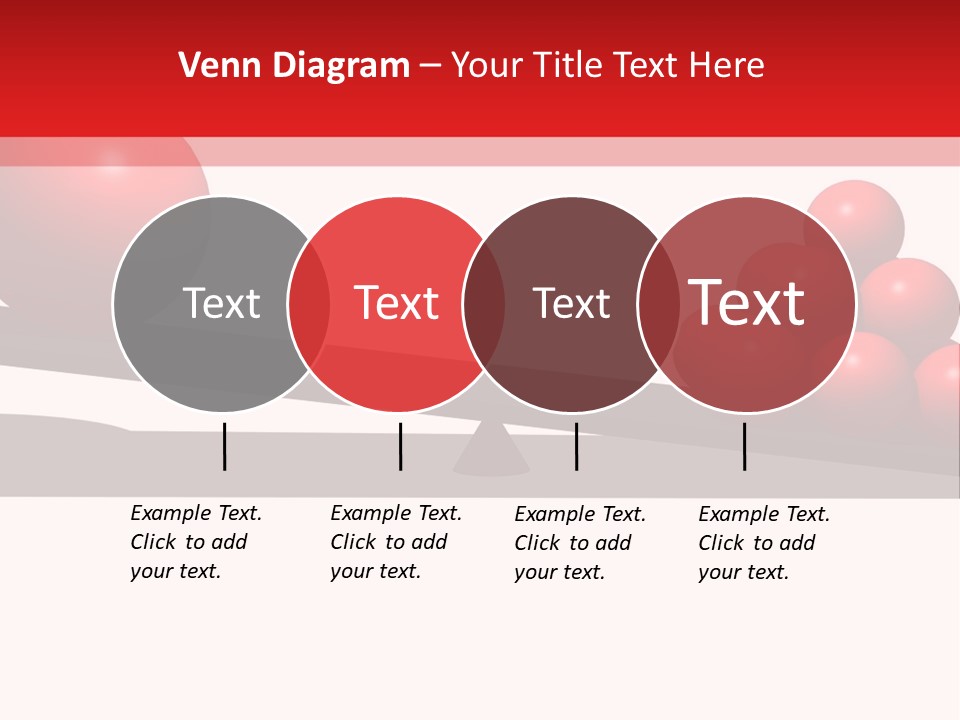 Venn Diagram – Your Title Text Here

Text

Text

Text

Text

Example Text. Click to add your text.

Example Text. Click to add your text.

Example Text. Click to add your text.

Example Text. Click to add your text.